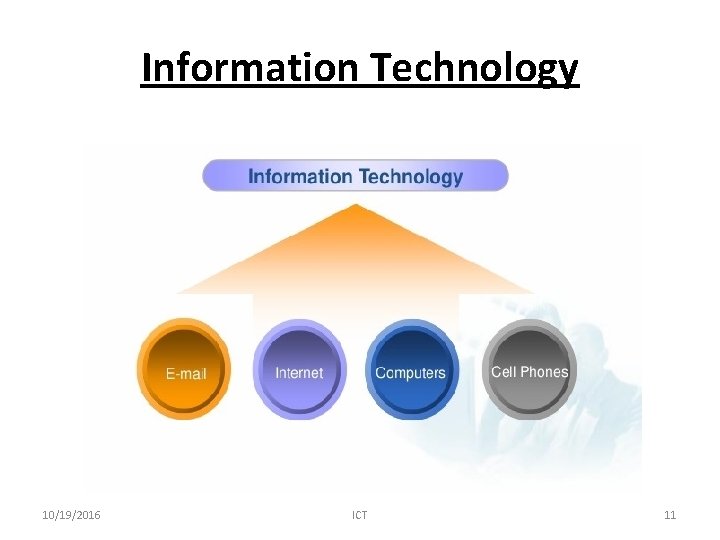 Information Technology

Information Technology

E-mail

Internet

Computers

Cell Phones

10/19/2016

ICT

11